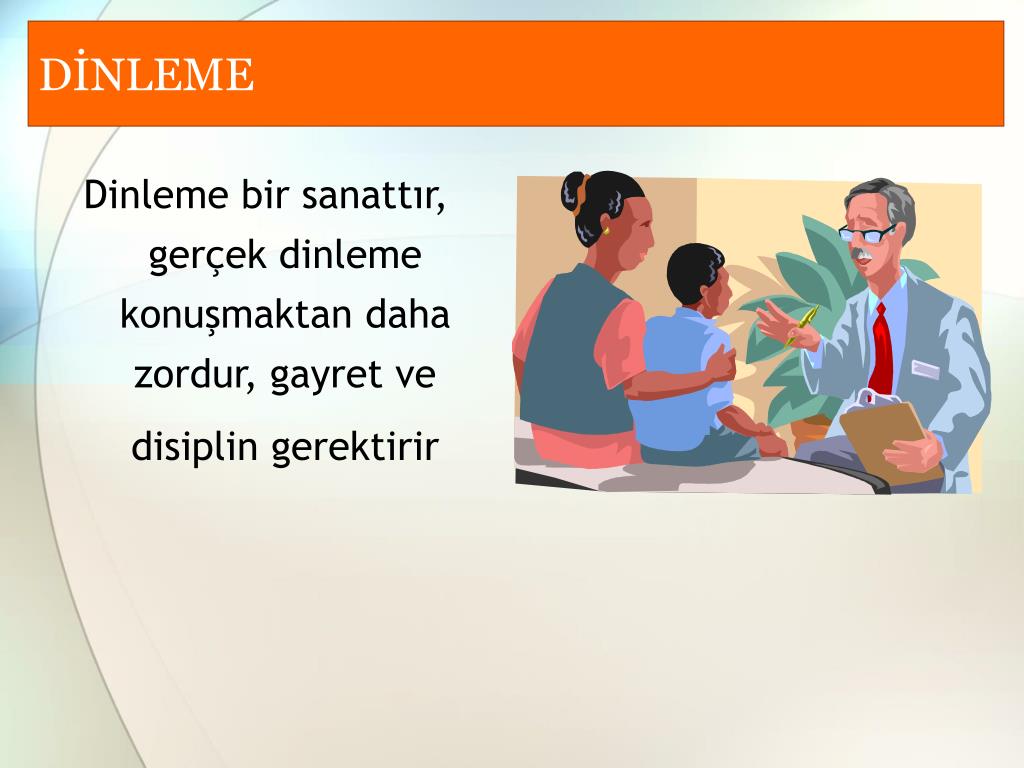 DİNLEME

Dinleme bir sanattır, gerçek dinleme konuşmaktan daha zordur, gayret ve disiplin gerektirir